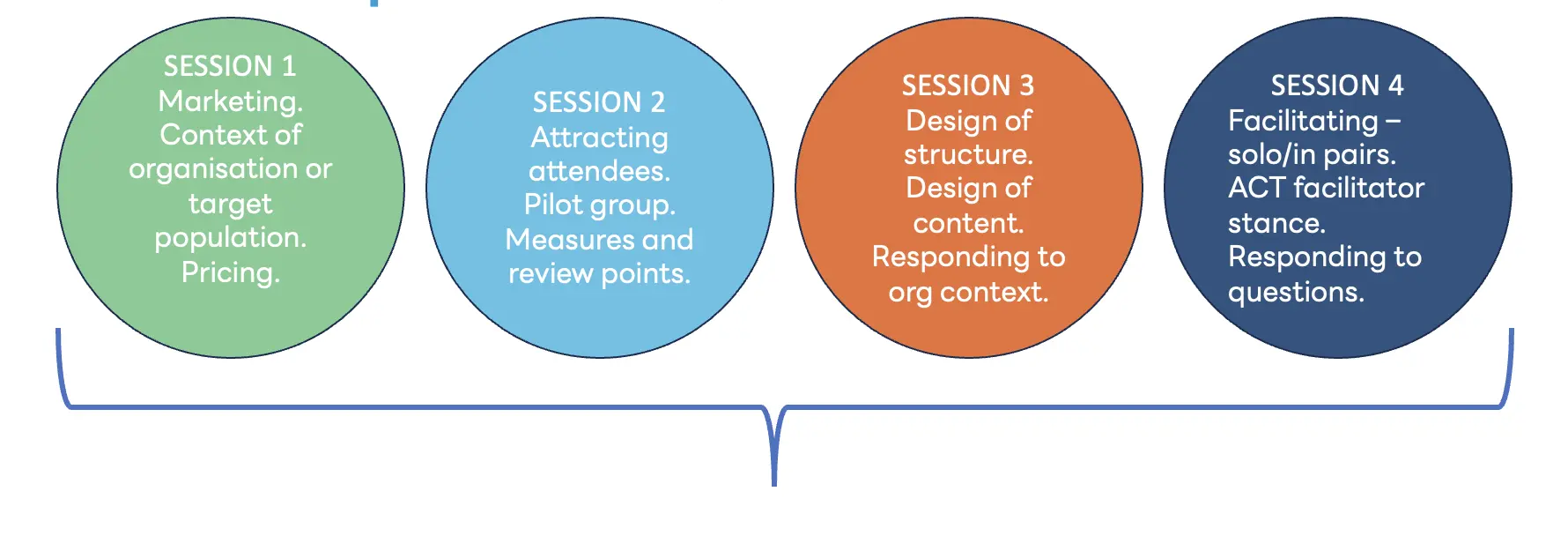 SESSION 1
Marketing.
Context of organisation or target population.
Pricing.

SESSION 2
Attracting attendees.
Pilot group.
Measures and review points.

SESSION 3
Design of structure.
Design of content.
Responding to org context.

SESSION 4
Facilitating – solo/in pairs.
ACT facilitator stance.
Responding to questions.